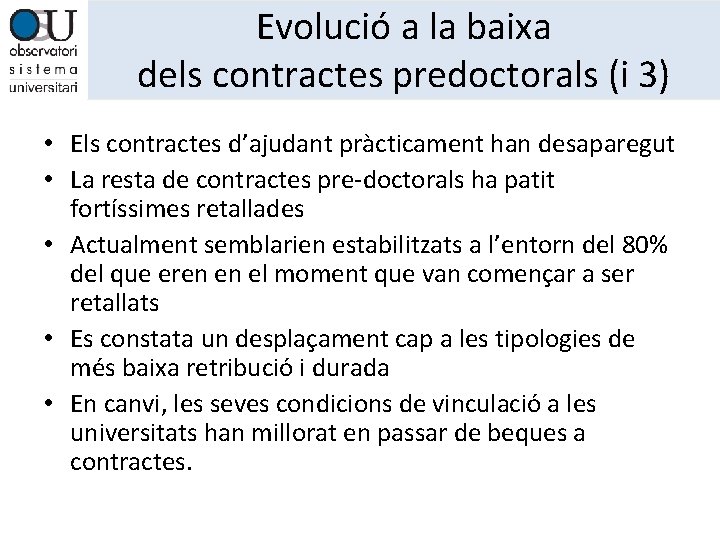 OSU
observatori
sistema
universitari

Evolució a la baixa
dels contractes predoctorals (i 3)

• Els contractes d'ajudant pràcticament han desaparegut
• La resta de contractes pre-doctorals ha patit fortíssimes retallades
• Actualment semblarien estabilitzats a l'entorn del 80% del que eren en el moment que van començar a ser retallats
• Es constata un desplaçament cap a les tipologies de més baixa retribució i durada
• En canvi, les seves condicions de vinculació a les universitats han millorat en passar de beques a contractes.